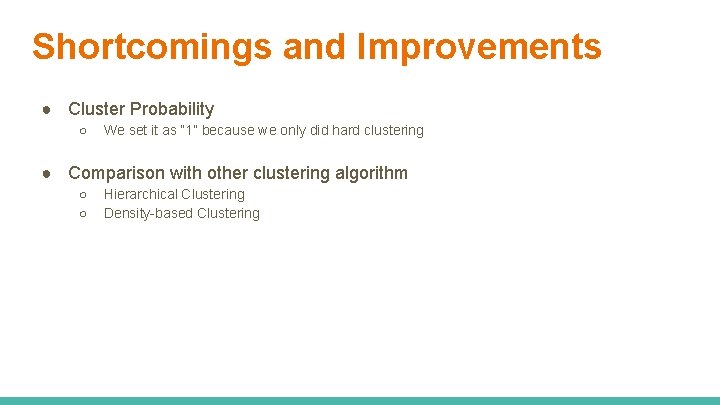 Shortcomings and Improvements

● Cluster Probability
 ○ We set it as "1" because we only did hard clustering

● Comparison with other clustering algorithm
 ○ Hierarchical Clustering
 ○ Density-based Clustering